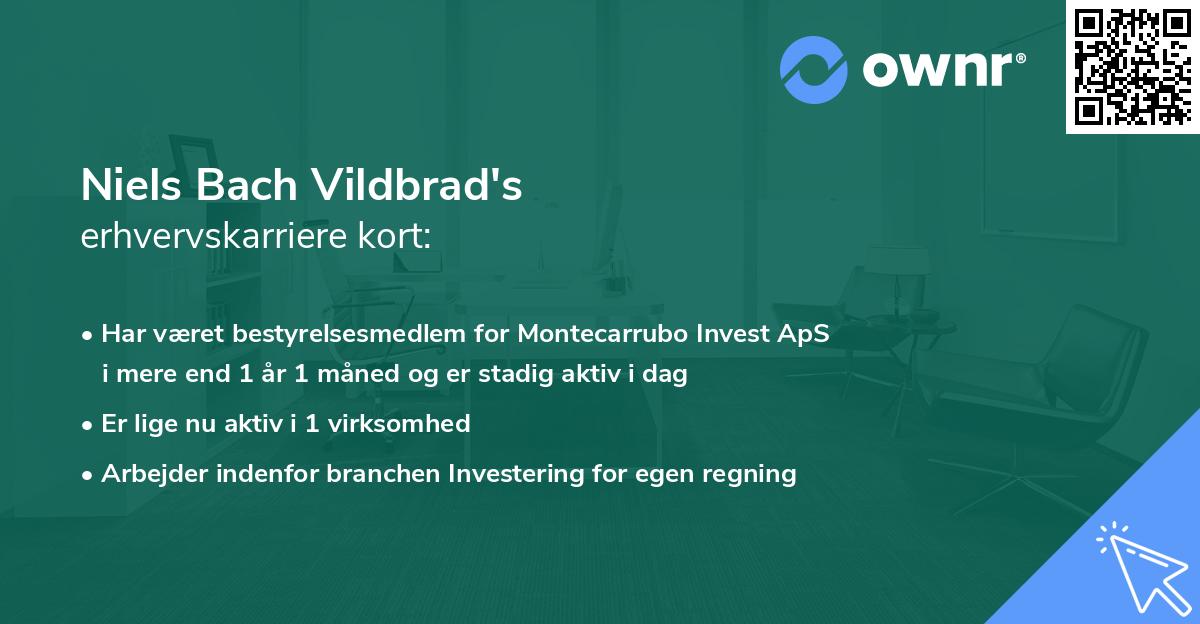 ownr®

Niels Bach Vildbrad's
erhvervskarriere kort:

• Har været bestyrelsesmedlem for Montecarrubo Invest ApS i mere end 1 år 1 måned og er stadig aktiv i dag

• Er lige nu aktiv i 1 virksomhed

• Arbejder indenfor branchen Investering for egen regning